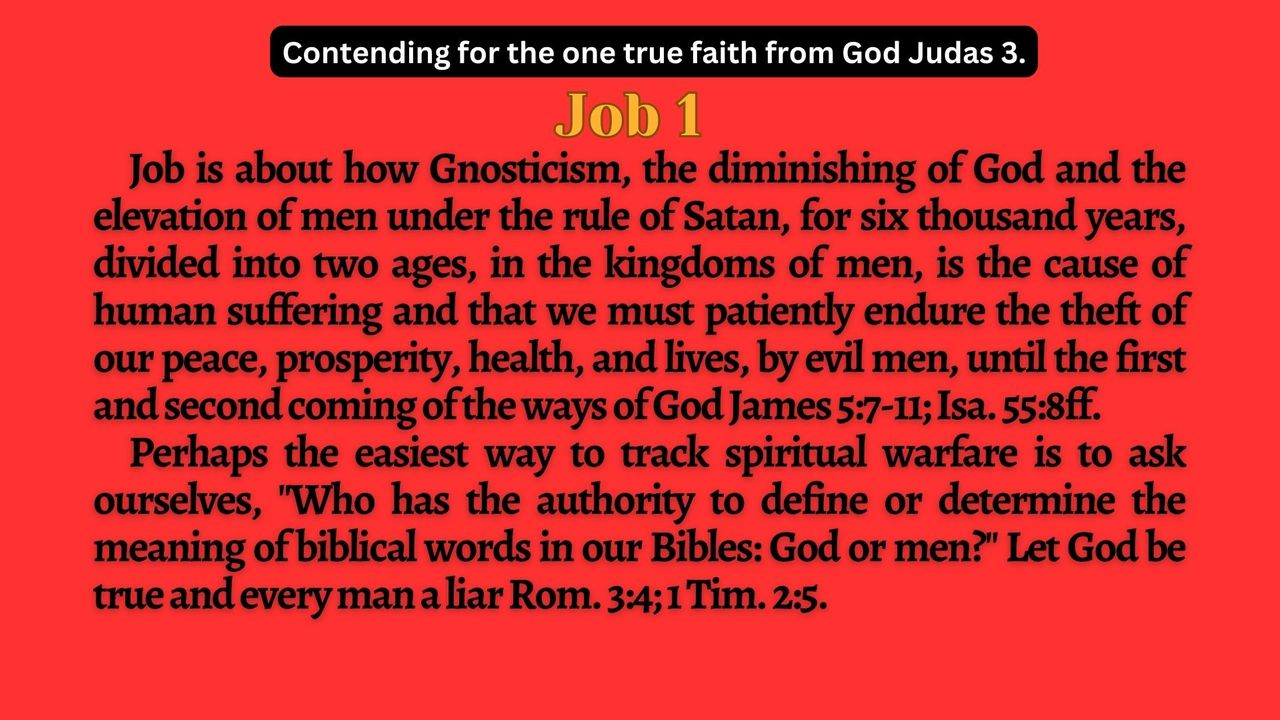 Contending for the one true faith from God Judas 3.

Job 1

Job is about how Gnosticism, the diminishing of God and the elevation of men under the rule of Satan, for six thousand years, divided into two ages, in the kingdoms of men, is the cause of human suffering and that we must patiently endure the theft of our peace, prosperity, health, and lives, by evil men, until the first and second coming of the ways of God James 5:7-11; Isa. 55:8ff.

Perhaps the easiest way to track spiritual warfare is to ask ourselves, "Who has the authority to define or determine the meaning of biblical words in our Bibles: God or men?" Let God be true and every man a liar Rom. 3:4; 1 Tim. 2:5.